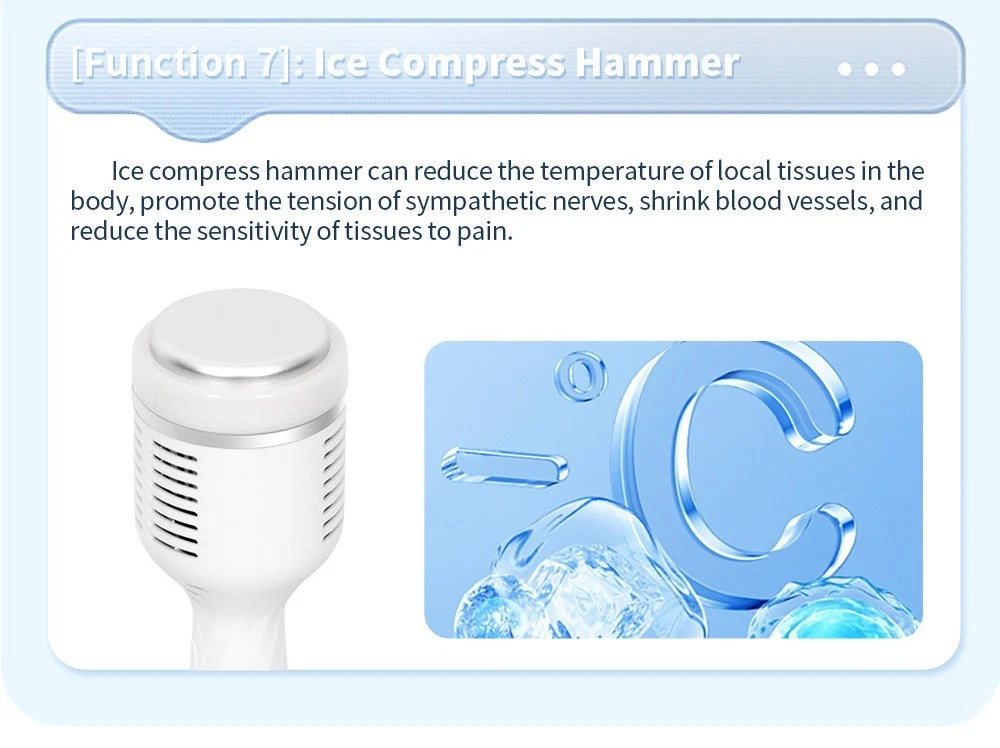 [Function 7]: Ice Compress Hammer

Ice compress hammer can reduce the temperature of local tissues in the body, promote the tension of sympathetic nerves, shrink blood vessels, and reduce the sensitivity of tissues to pain.

-°C